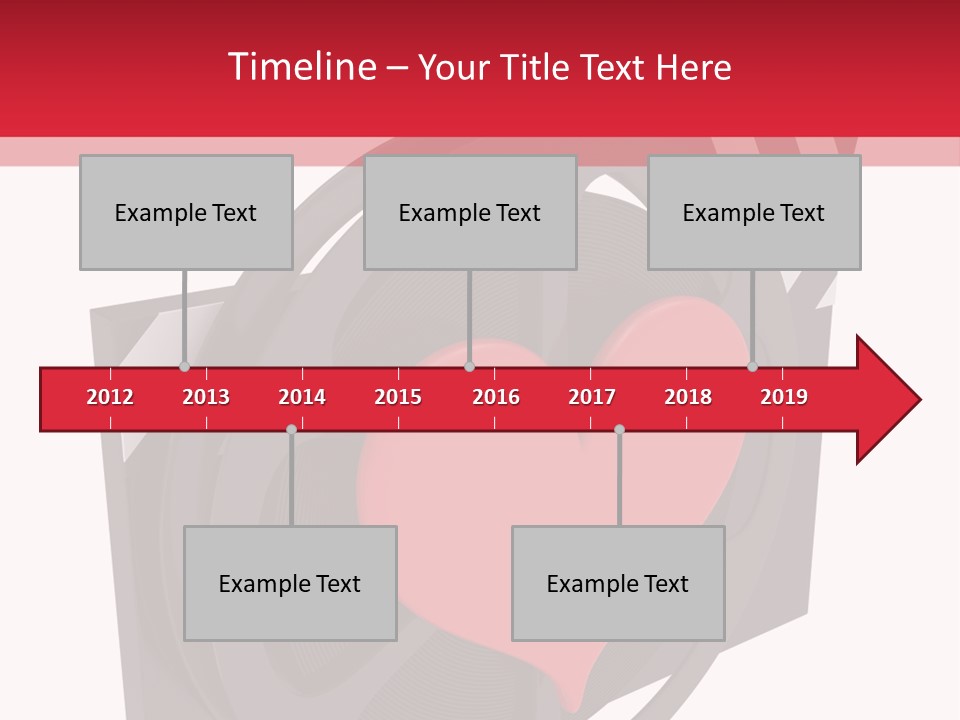 Timeline – Your Title Text Here

Example Text

Example Text

Example Text

2012 2013 2014 2015 2016 2017 2018 2019

Example Text

Example Text